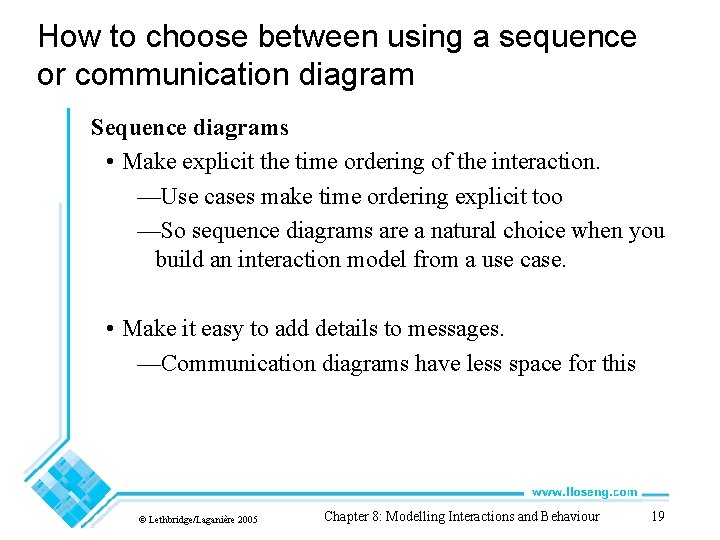 How to choose between using a sequence or communication diagram

Sequence diagrams

• Make explicit the time ordering of the interaction.

—Use cases make time ordering explicit too

—So sequence diagrams are a natural choice when you build an interaction model from a use case.

• Make it easy to add details to messages.

—Communication diagrams have less space for this

www.lloseng.com

© Lethbridge/Laganière 2005

Chapter 8: Modelling Interactions and Behaviour

19